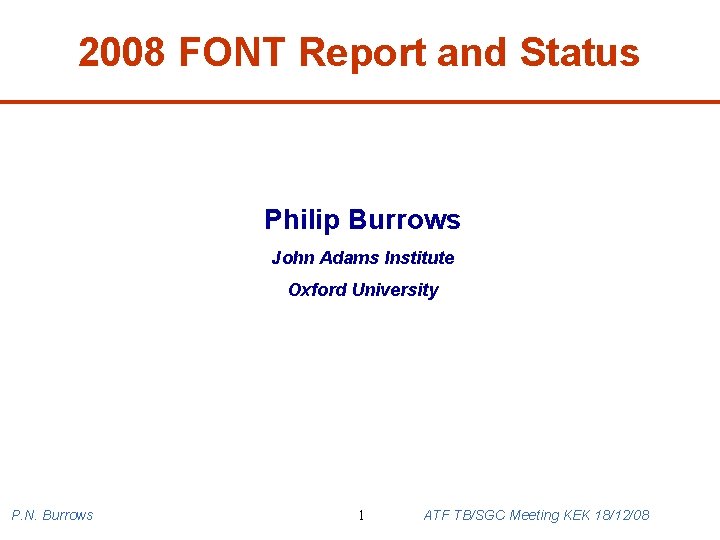 2008 FONT Report and Status

Philip Burrows

John Adams Institute

Oxford University

P.N. Burrows

1

ATF TB/SGC Meeting KEK 18/12/08